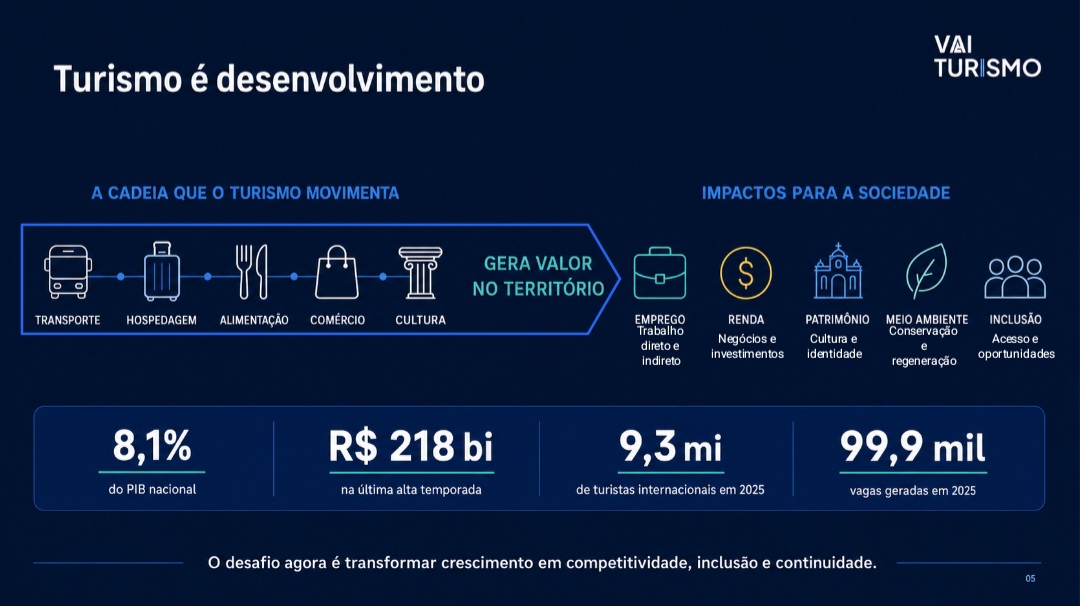 Turismo é desenvolvimento

VAI TURISMO

A CADEIA QUE O TURISMO MOVIMENTA

TRANSPORTE
HOSPEDAGEM
ALIMENTAÇÃO
COMÉRCIO
CULTURA

GERA VALOR NO TERRITÓRIO

IMPACTOS PARA A SOCIEDADE

EMPREGO
Trabalho direto e indireto

RENDA
Negócios e investimentos

PATRIMÔNIO
Cultura e identidade

MEIO AMBIENTE
Conservação e regeneração

INCLUSÃO
Acesso e oportunidades

8,1%
do PIB nacional

R$ 218 bi
na última alta temporada

9,3 mi
de turistas internacionais em 2025

99,9 mil
vagas geradas em 2025

O desafio agora é transformar crescimento em competitividade, inclusão e continuidade.

05